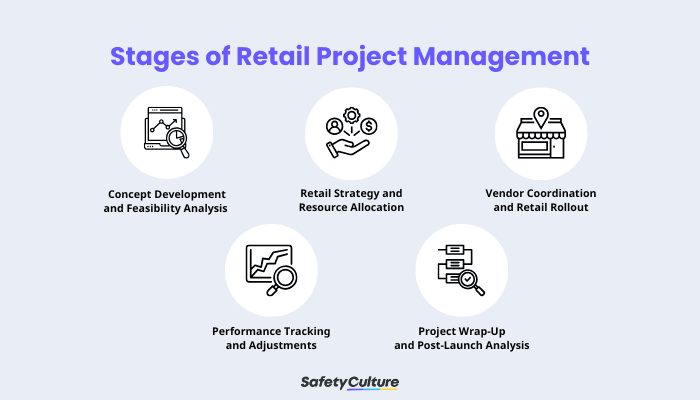 Stages of Retail Project Management

Concept Development and Feasibility Analysis

Retail Strategy and Resource Allocation

Vendor Coordination and Retail Rollout

Performance Tracking and Adjustments

Project Wrap-Up and Post-Launch Analysis

SafetyCulture